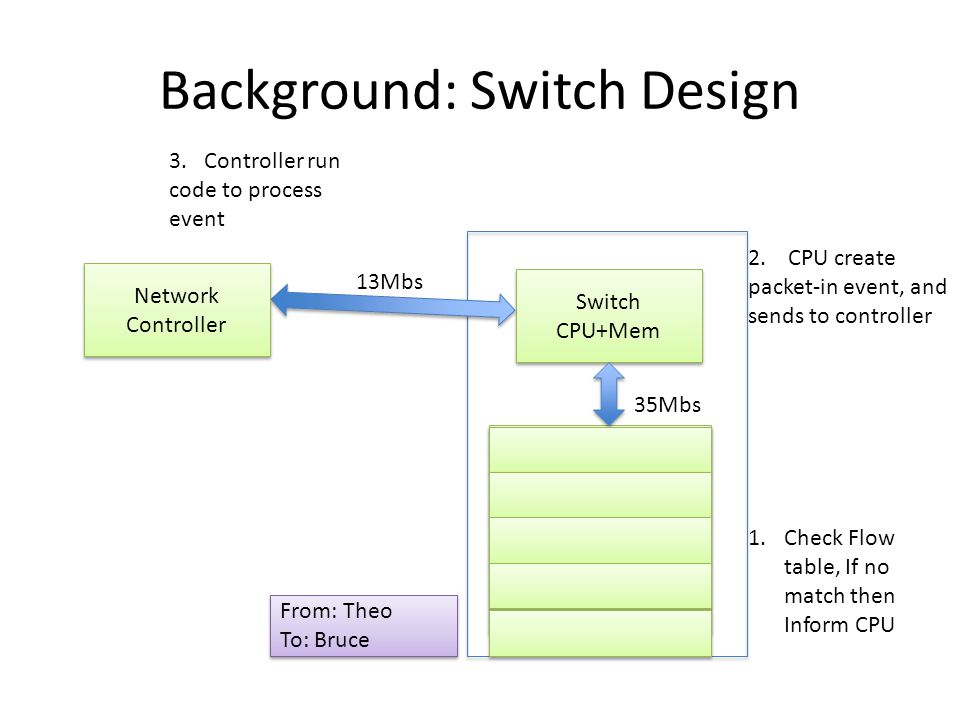 Background: Switch Design

3. Controller run code to process event

Network Controller

13Mbs

Switch CPU+Mem

2. CPU create packet-in event, and sends to controller

35Mbs

1. Check Flow table, If no match then Inform CPU

From: Theo
To: Bruce